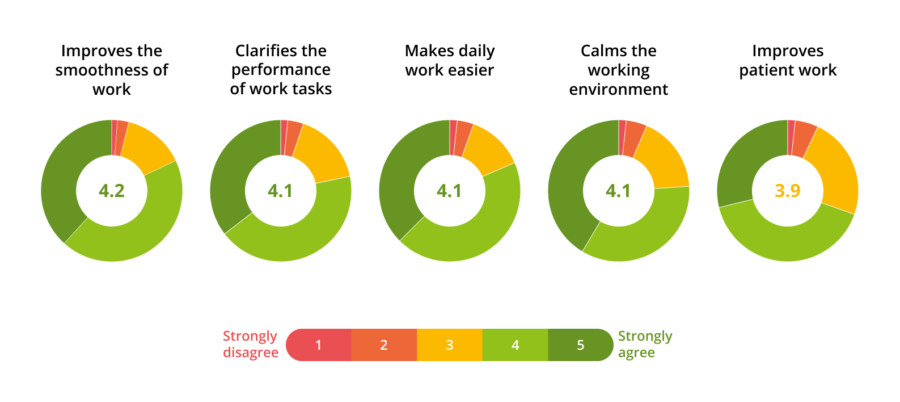 Improves the smoothness of work

4.2

Clarifies the performance of work tasks

4.1

Makes daily work easier

4.1

Calms the working environment

4.1

Improves patient work

3.9

Strongly disagree

1

2

3

4

5

Strongly agree